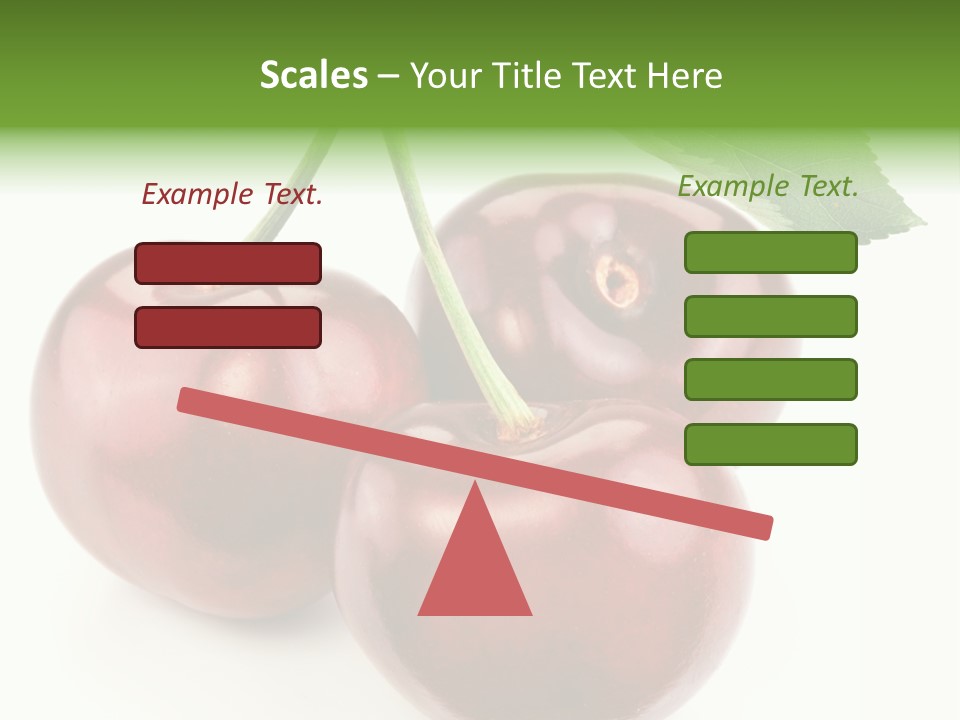 Scales – Your Title Text Here

Example Text.

Example Text.